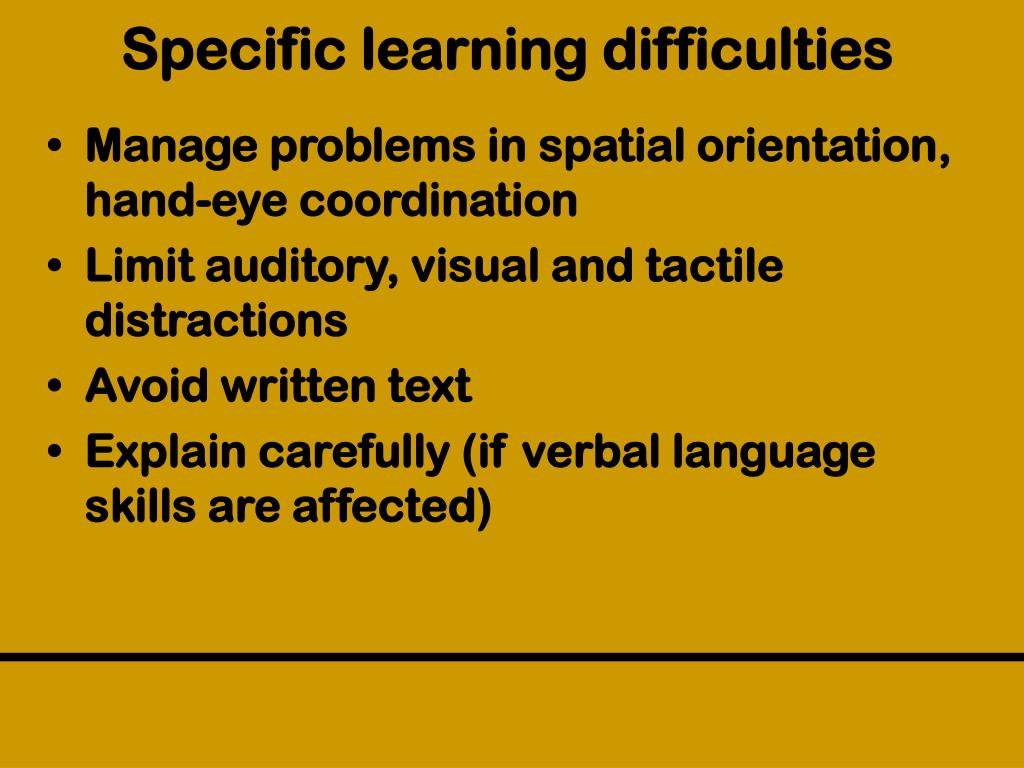 Specific learning difficulties

• Manage problems in spatial orientation, hand-eye coordination
• Limit auditory, visual and tactile distractions
• Avoid written text
• Explain carefully (if verbal language skills are affected)